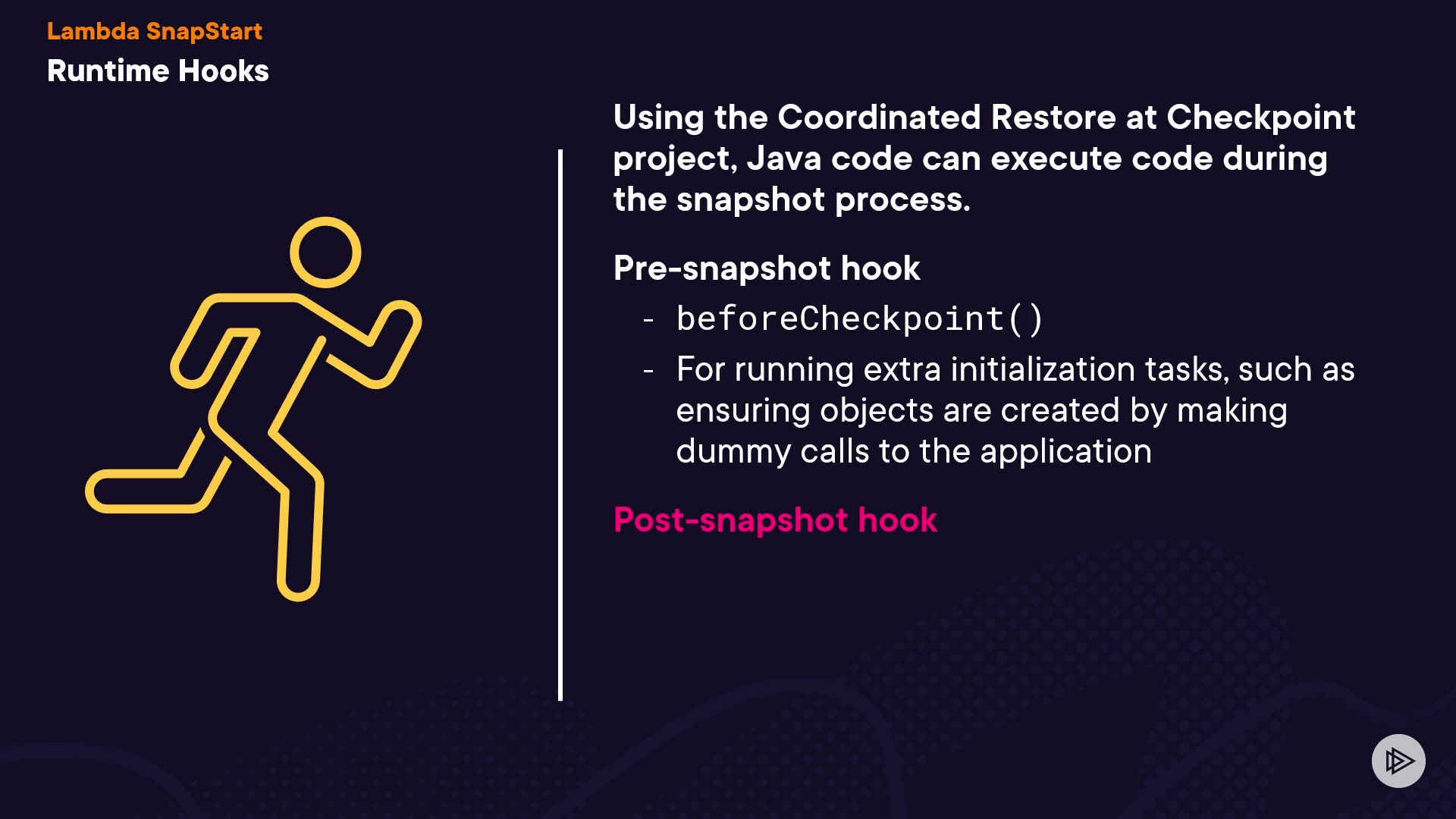 Lambda SnapStart
Runtime Hooks

Using the Coordinated Restore at Checkpoint project, Java code can execute code during the snapshot process.

Pre-snapshot hook

- beforeCheckpoint()
- For running extra initialization tasks, such as ensuring objects are created by making dummy calls to the application

Post-snapshot hook